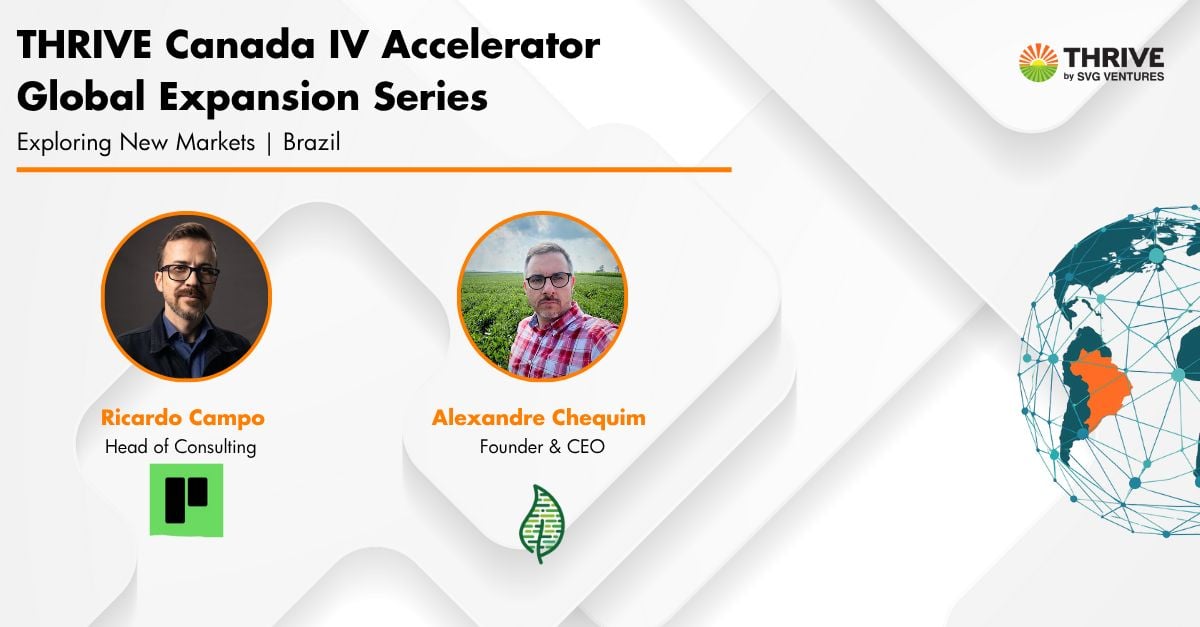 THRIVE Canada IV Accelerator
Global Expansion Series

Exploring New Markets | Brazil

THRIVE
by SVG VENTURES

Ricardo Campo
Head of Consulting

Alexandre Chequim
Founder & CEO